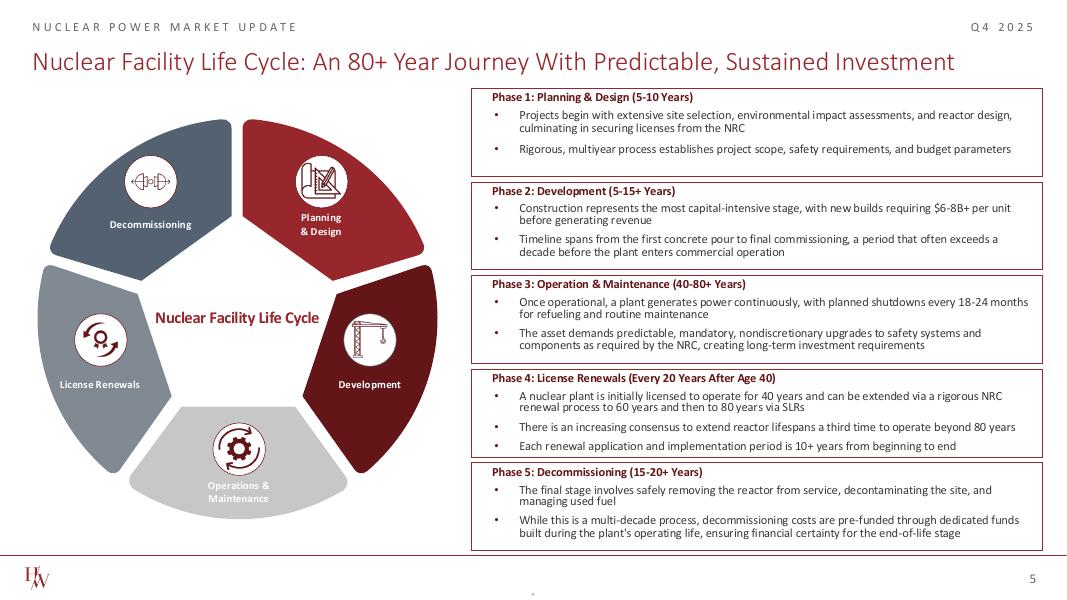 NUCLEAR POWER MARKET UPDATE

Q4 2025

Nuclear Facility Life Cycle: An 80+ Year Journey With Predictable, Sustained Investment

Decommissioning

Planning & Design

Nuclear Facility Life Cycle

License Renewals

Development

Operations & Maintenance

Phase 1: Planning & Design (5-10 Years)
• Projects begin with extensive site selection, environmental impact assessments, and reactor design, culminating in securing licenses from the NRC
• Rigorous, multiyear process establishes project scope, safety requirements, and budget parameters

Phase 2: Development (5-15+ Years)
• Construction represents the most capital-intensive stage, with new builds requiring $6-8B+ per unit before generating revenue
• Timeline spans from the first concrete pour to final commissioning, a period that often exceeds a decade before the plant enters commercial operation

Phase 3: Operation & Maintenance (40-80+ Years)
• Once operational, a plant generates power continuously, with planned shutdowns every 18-24 months for refueling and routine maintenance
• The asset demands predictable, mandatory, nondiscretionary upgrades to safety systems and components as required by the NRC, creating long-term investment requirements

Phase 4: License Renewals (Every 20 Years After Age 40)
• A nuclear plant is initially licensed to operate for 40 years and can be extended via a rigorous NRC renewal process to 60 years and then to 80 years via SLRs
• There is an increasing consensus to extend reactor lifespans a third time to operate beyond 80 years
• Each renewal application and implementation period is 10+ years from beginning to end

Phase 5: Decommissioning (15-20+ Years)
• The final stage involves safely removing the reactor from service, decontaminating the site, and managing used fuel
• While this is a multi-decade process, decommissioning costs are pre-funded through dedicated funds built during the plant's operating life, ensuring financial certainty for the end-of-life stage

HW

5